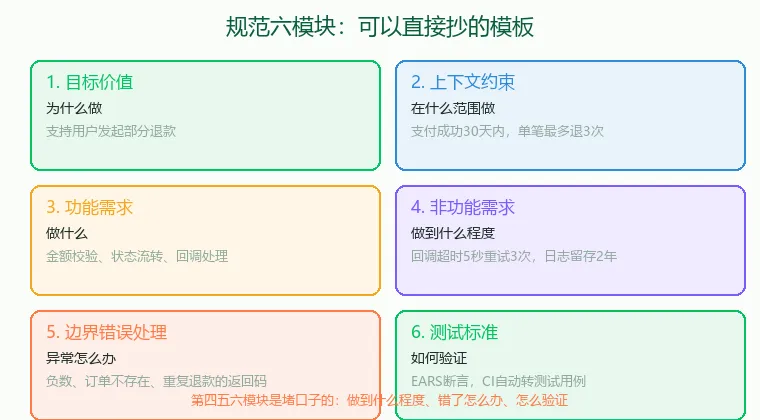 规范六模块：可以直接抄的模板

1. 目标价值
为什么做
支持用户发起部分退款

2. 上下文约束
在什么范围做
支付成功30天内，单笔最多退3次

3. 功能需求
做什么
金额校验、状态流转、回调处理

4. 非功能需求
做到什么程度
回调超时5秒重试3次，日志留存2年

5. 边界错误处理
异常怎么办
负数、订单不存在、重复退款的返回码

6. 测试标准
如何验证
EARS断言，CI自动转测试用例

第四五六模块是堵口子的：做到什么程度、错了怎么办、怎么验证